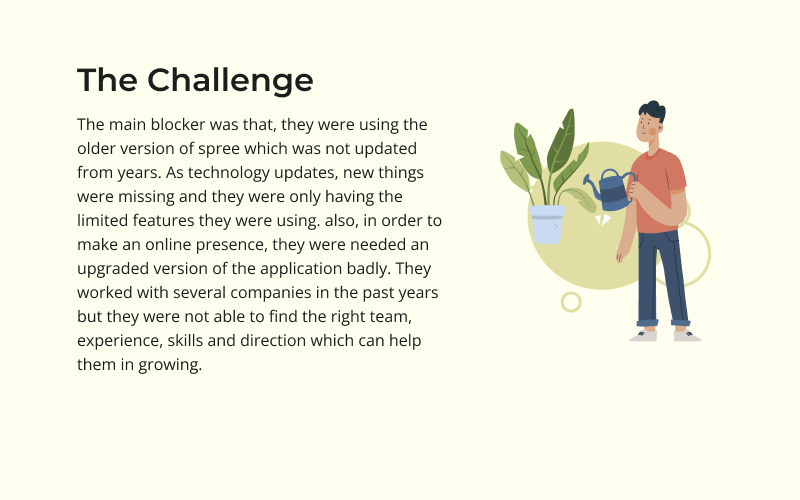 The Challenge

The main blocker was that, they were using the older version of spree which was not updated from years. As technology updates, new things were missing and they were only having the limited features they were using. also, in order to make an online presence, they were needed an upgraded version of the application badly. They worked with several companies in the past years but they were not able to find the right team, experience, skills and direction which can help them in growing.